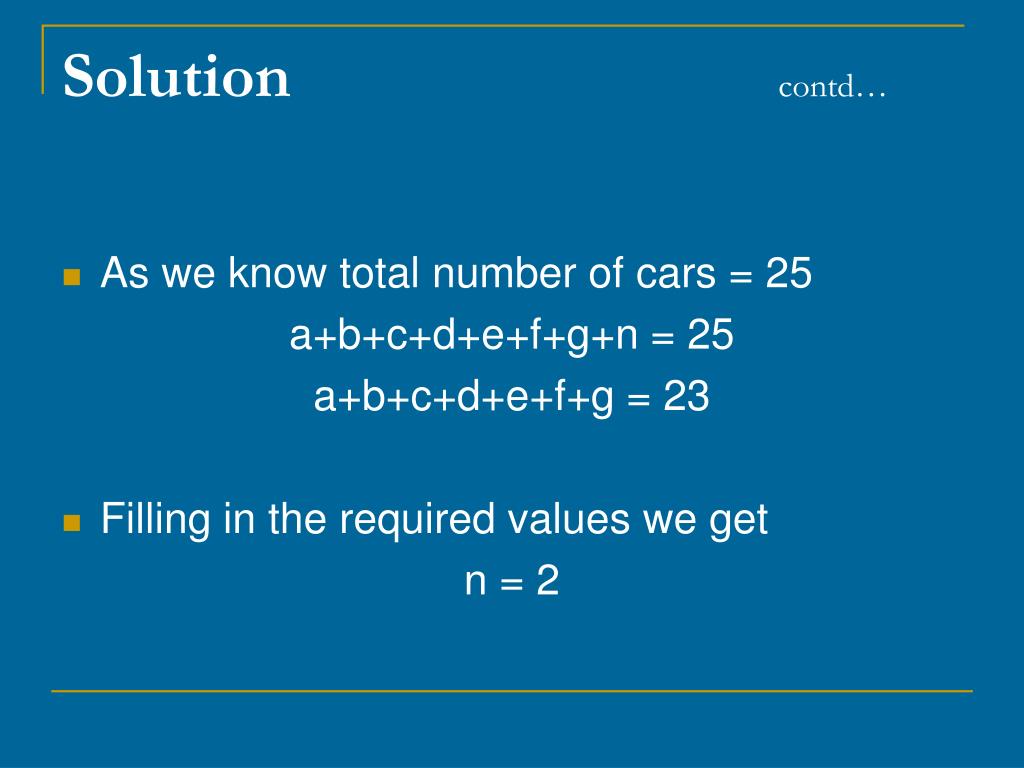 Solution contd…

As we know total number of cars = 25

$a+b+c+d+e+f+g+n = 25$

$a+b+c+d+e+f+g = 23$

Filling in the required values we get

$n = 2$